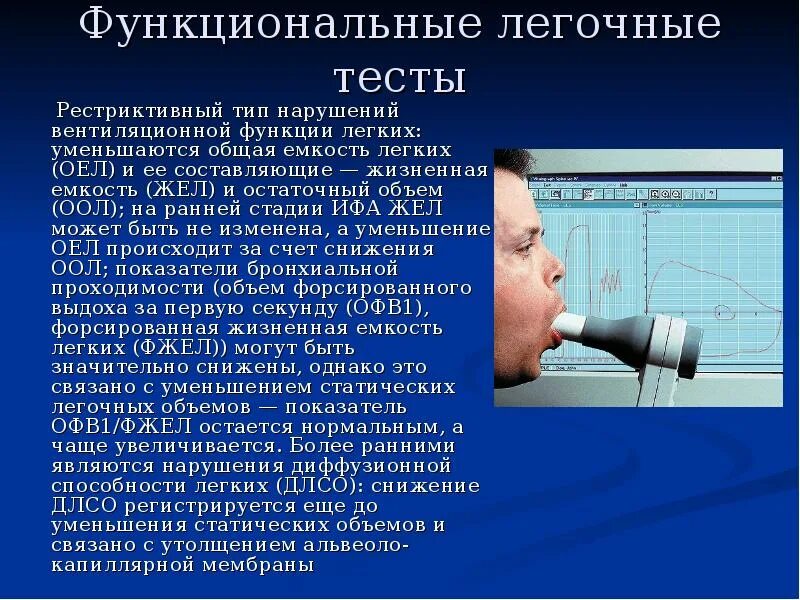 Функциональные легочные тесты

Рестриктивный тип нарушений вентиляционной функции легких: уменьшаются общая емкость легких (ОЕЛ) и ее составляющие — жизненная емкость (ЖЕЛ) и остаточный объем (ООЛ); на ранней стадии ИФА ЖЕЛ может быть не изменена, а уменьшение ОЕЛ происходит за счет снижения ООЛ; показатели бронхиальной проходимости (объем форсированного выдоха за первую секунду (ОФВ1), форсированная жизненная емкость легких (ФЖЕЛ)) могут быть значительно снижены, однако это связано с уменьшением статических легочных объемов — показатель ОФВ1/ФЖЕЛ остается нормальным, а чаще увеличивается. Более ранними являются нарушения диффузионной способности легких (ДЛСО): снижение ДЛСО регистрируется еще до уменьшения статических объемов и связано с утолщением альвеоло-капиллярной мембраны